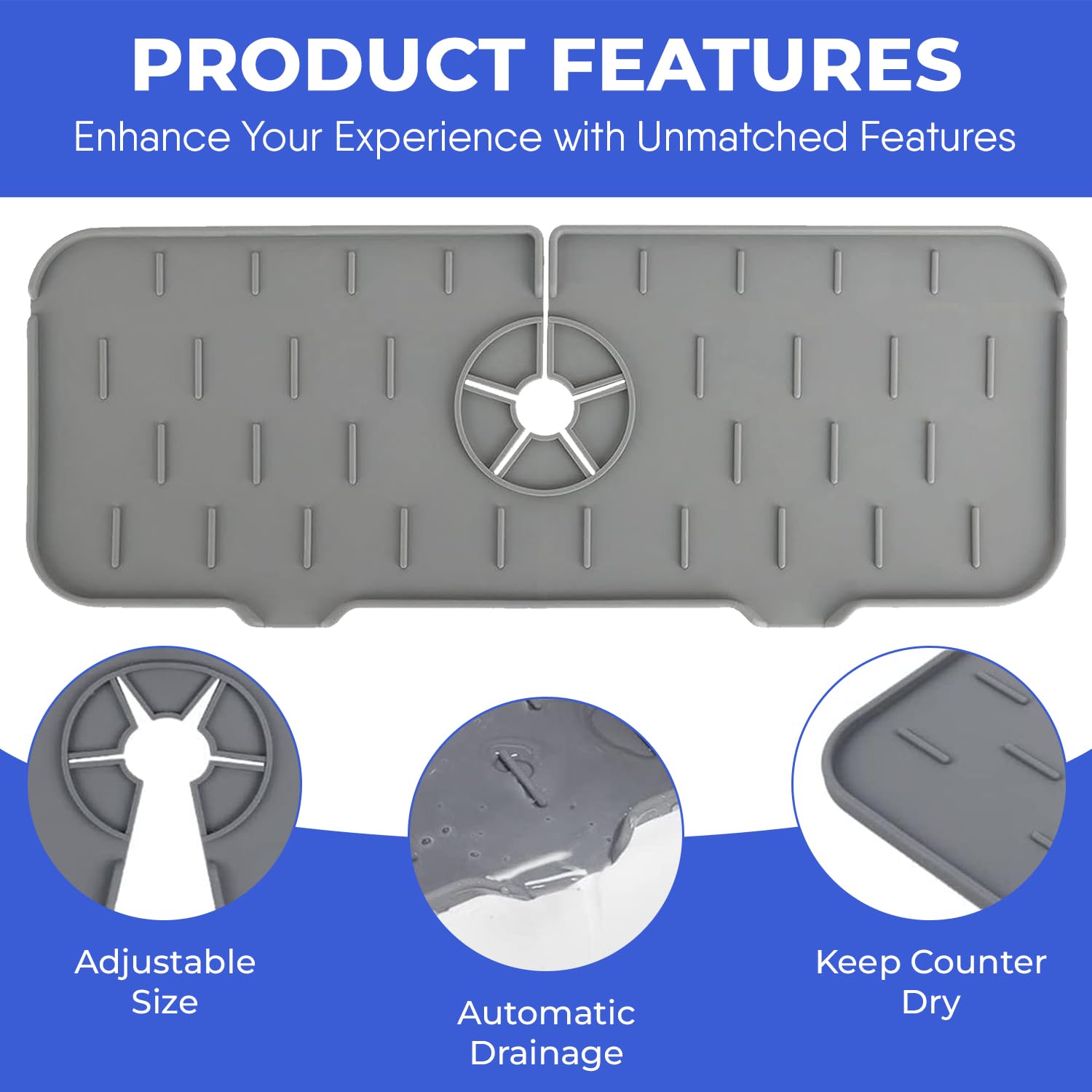 PRODUCT FEATURES
Enhance Your Experience with Unmatched Features

Adjustable Size

Automatic Drainage

Keep Counter Dry